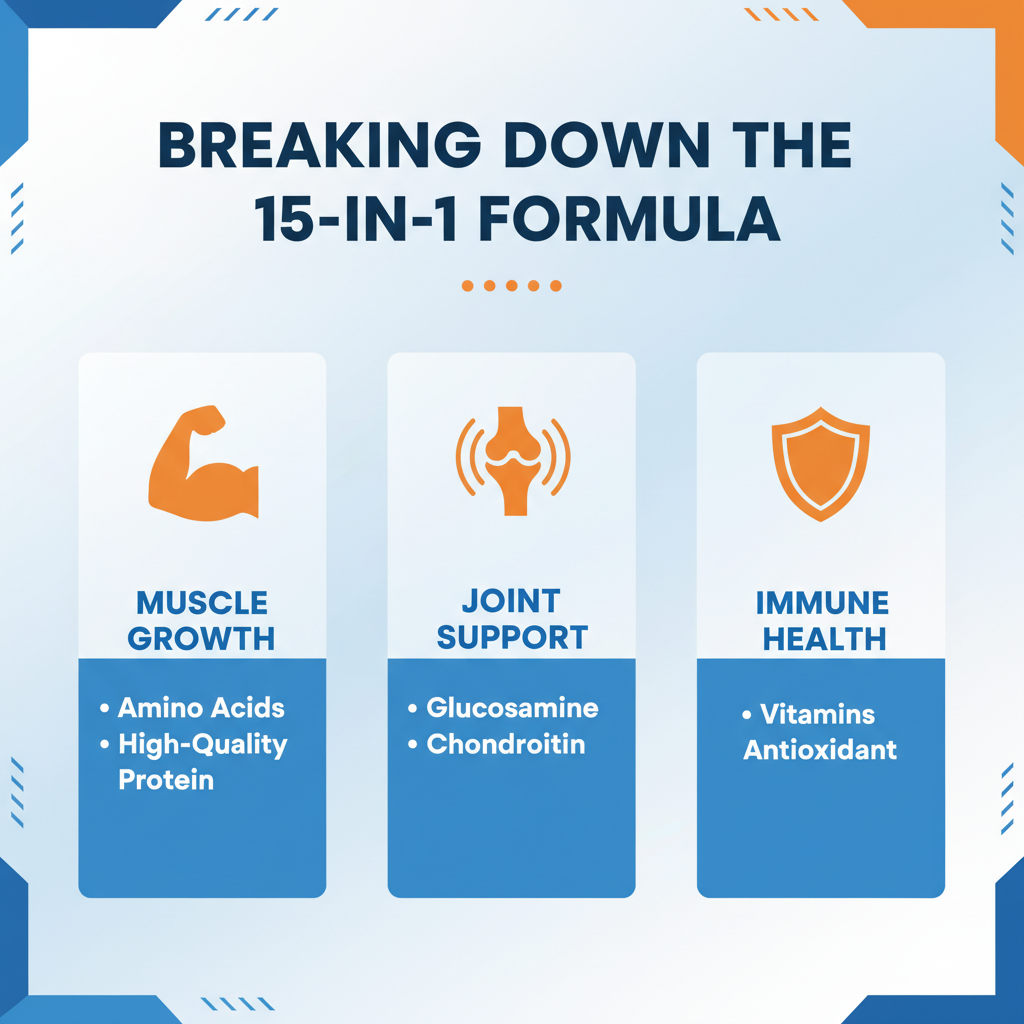 BREAKING DOWN THE 15-IN-1 FORMULA

MUSCLE GROWTH

• Amino Acids
• High-Quality Protein

JOINT SUPPORT

• Glucosamine
• Chondroitin

IMMUNE HEALTH

• Vitamins Antioxidant